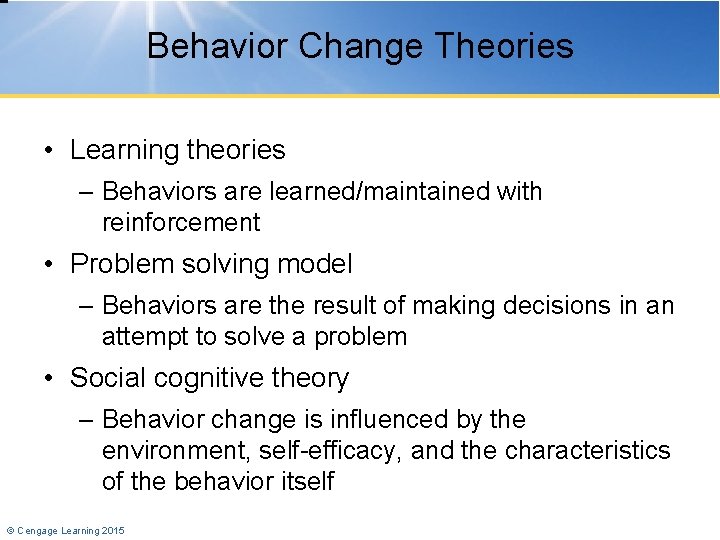 Behavior Change Theories

• Learning theories
– Behaviors are learned/maintained with reinforcement
• Problem solving model
– Behaviors are the result of making decisions in an attempt to solve a problem
• Social cognitive theory
– Behavior change is influenced by the environment, self-efficacy, and the characteristics of the behavior itself

© Cengage Learning 2015